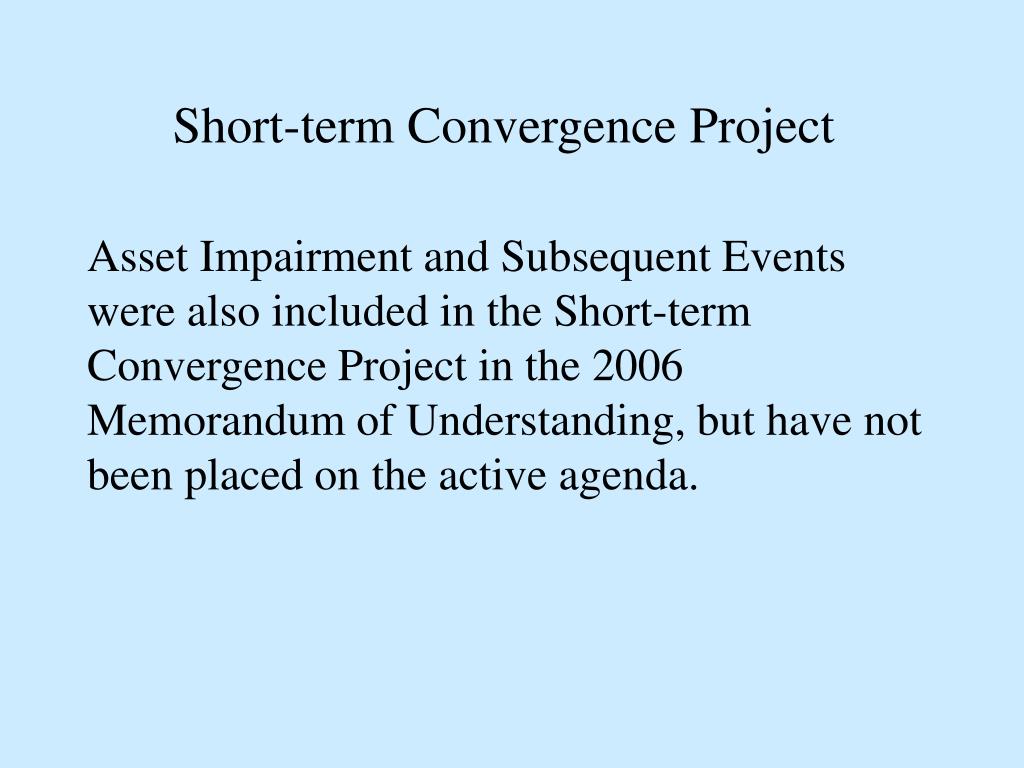 Short-term Convergence Project

Asset Impairment and Subsequent Events were also included in the Short-term Convergence Project in the 2006 Memorandum of Understanding, but have not been placed on the active agenda.